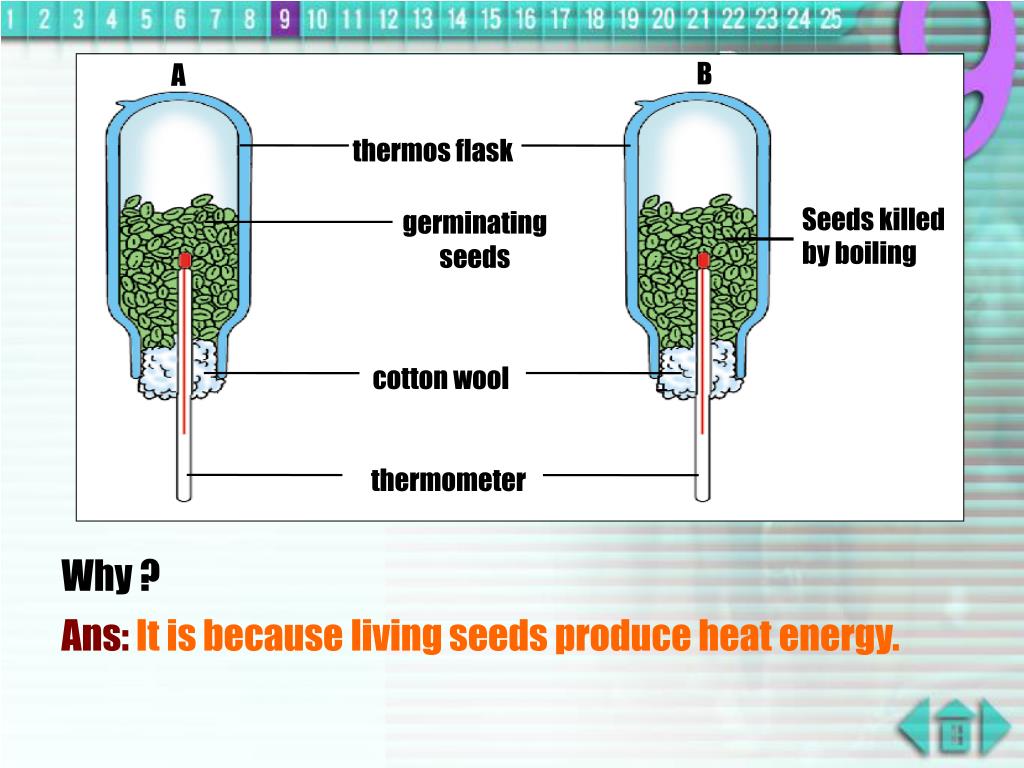 1 2 3 4 5 6 7 8 9 10 11 12 13 14 15 16 17 18 19 20 21 22 23 24 25

A

B

thermos flask

germinating seeds

Seeds killed by boiling

cotton wool

thermometer

Why ?

Ans: It is because living seeds produce heat energy.